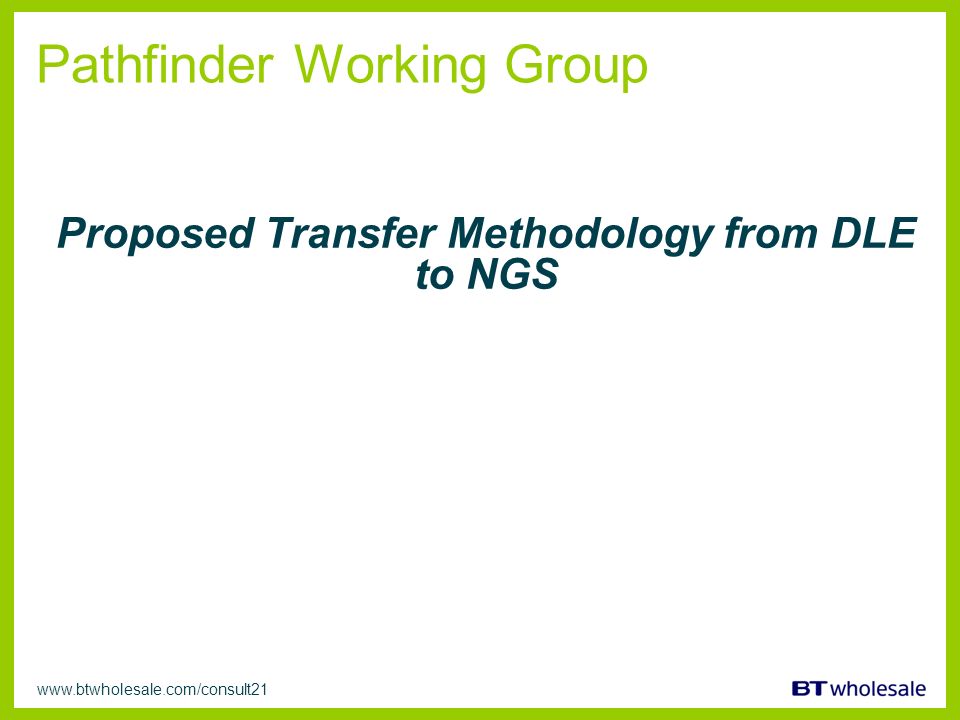 Pathfinder Working Group

Proposed Transfer Methodology from DLE to NGS

www.btwholesale.com/consult21

BT wholesale